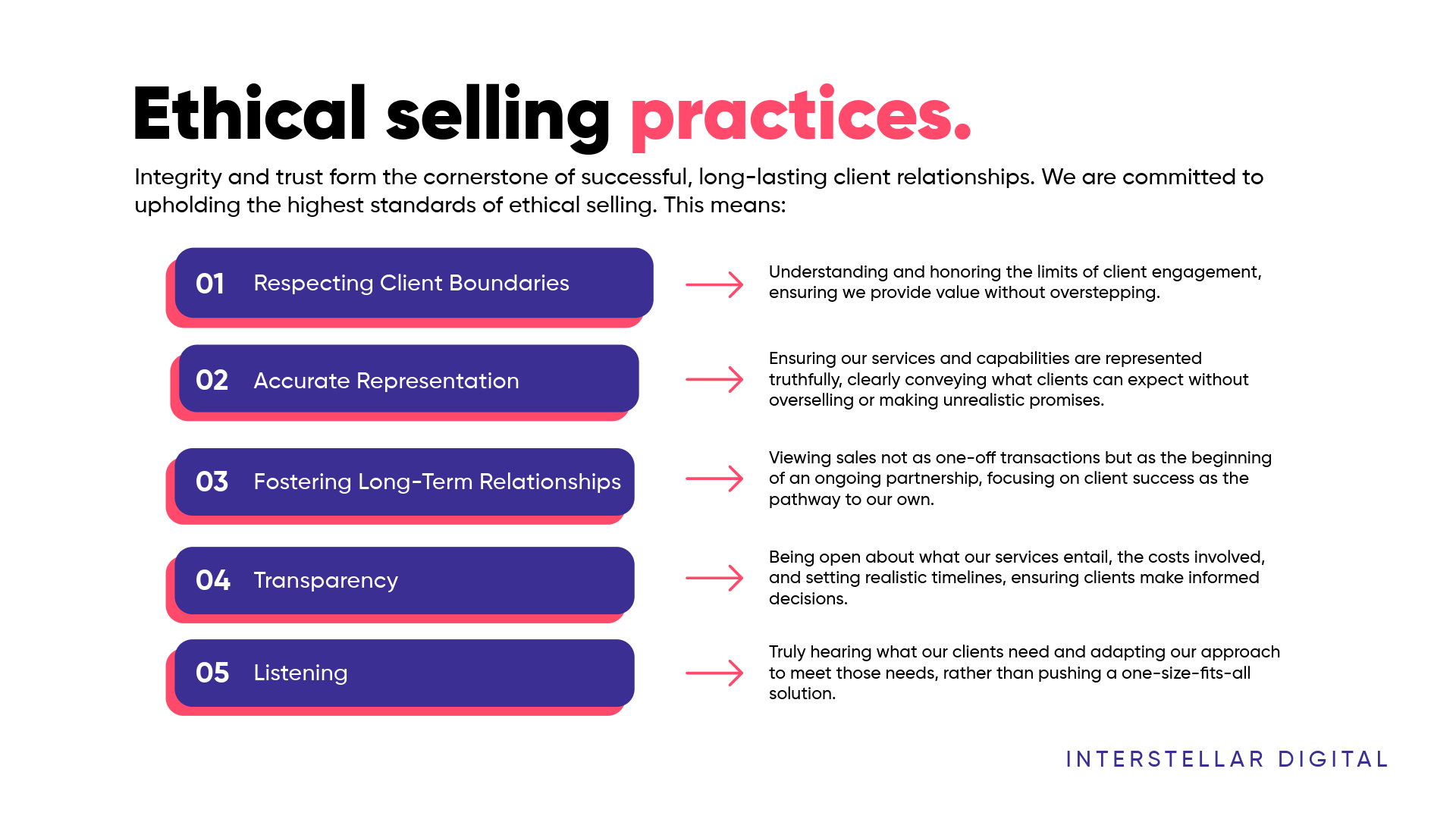 Ethical selling practices.

Integrity and trust form the cornerstone of successful, long-lasting client relationships. We are committed to upholding the highest standards of ethical selling. This means:

01 Respecting Client Boundaries

Understanding and honoring the limits of client engagement, ensuring we provide value without overstepping.

02 Accurate Representation

Ensuring our services and capabilities are represented truthfully, clearly conveying what clients can expect without overselling or making unrealistic promises.

03 Fostering Long-Term Relationships

Viewing sales not as one-off transactions but as the beginning of an ongoing partnership, focusing on client success as the pathway to our own.

04 Transparency

Being open about what our services entail, the costs involved, and setting realistic timelines, ensuring clients make informed decisions.

05 Listening

Truly hearing what our clients need and adapting our approach to meet those needs, rather than pushing a one-size-fits-all solution.

INTERSTELLAR DIGITAL